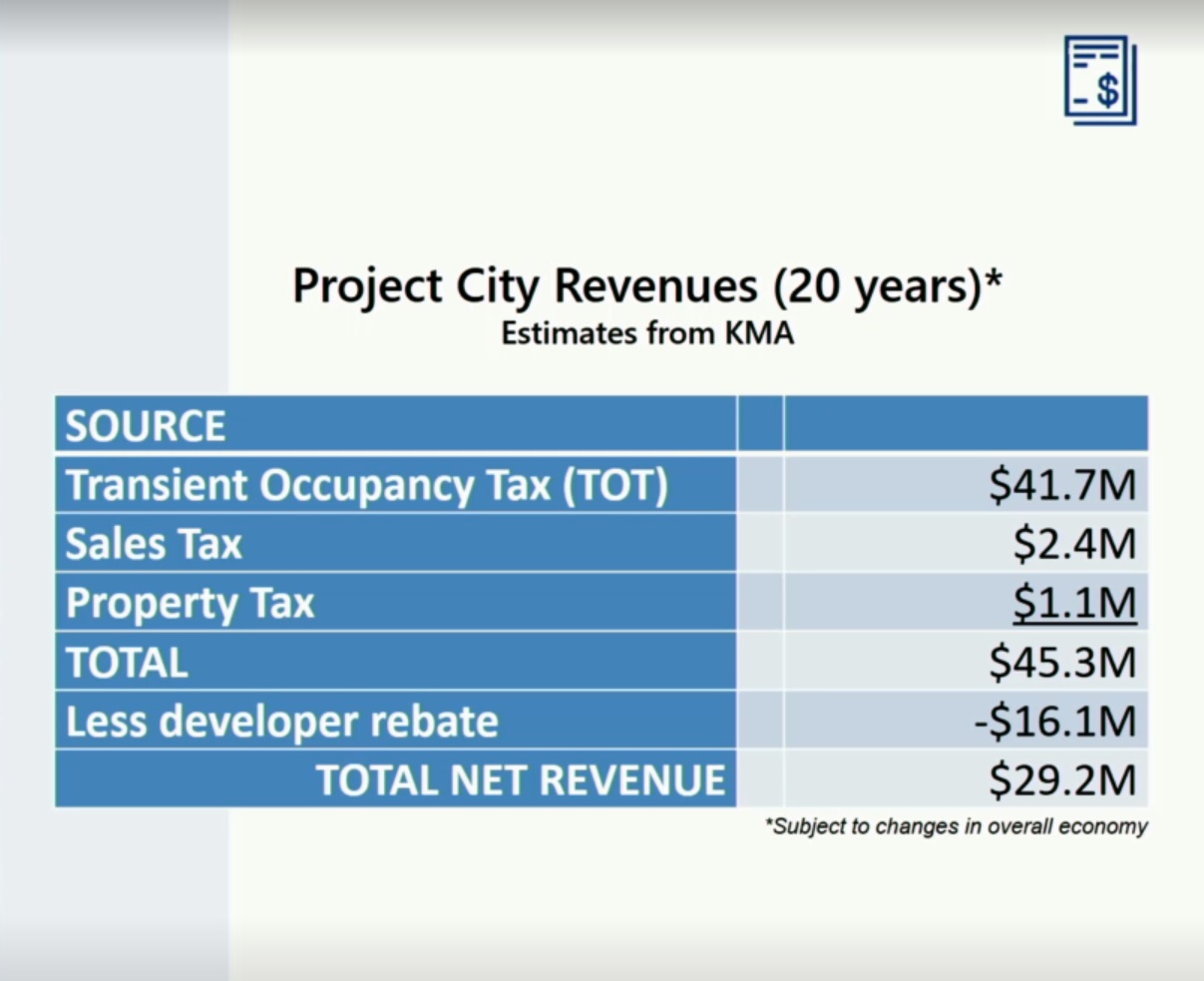 Project City Revenues (20 years)*
Estimates from KMA

| SOURCE | | |
|---|---|---|
| Transient Occupancy Tax (TOT) | | \$41.7M |
| Sales Tax | | \$2.4M |
| Property Tax | | \$1.1M |
| TOTAL | | \$45.3M |
| Less developer rebate | | -\$16.1M |
| TOTAL NET REVENUE | | \$29.2M |

*Subject to changes in overall economy